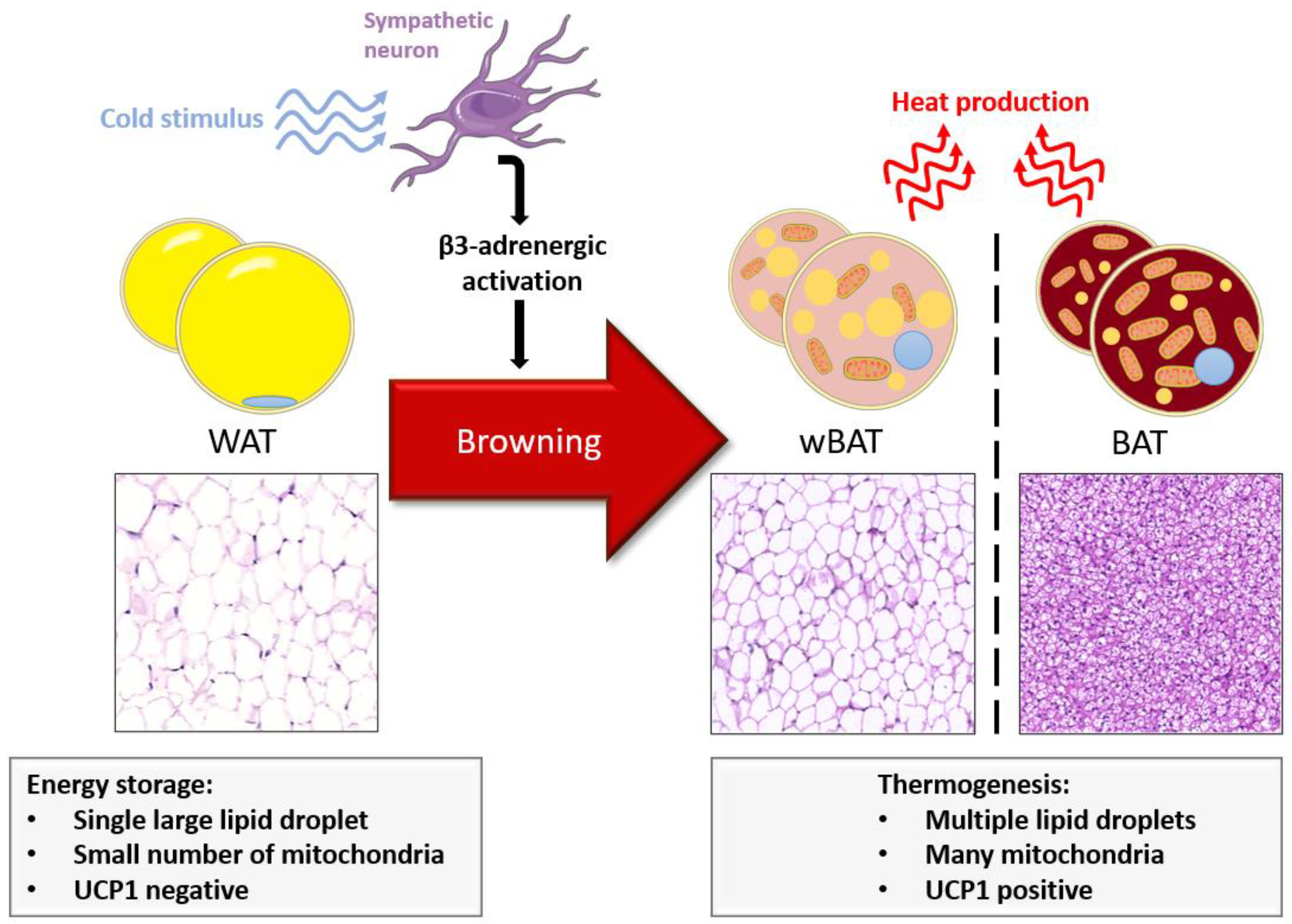 Sympathetic neuron

Cold stimulus

Heat production

β3-adrenergic activation

WAT

Browning

wBAT

BAT

Energy storage:
• Single large lipid droplet
• Small number of mitochondria
• UCP1 negative

Thermogenesis:
• Multiple lipid droplets
• Many mitochondria
• UCP1 positive